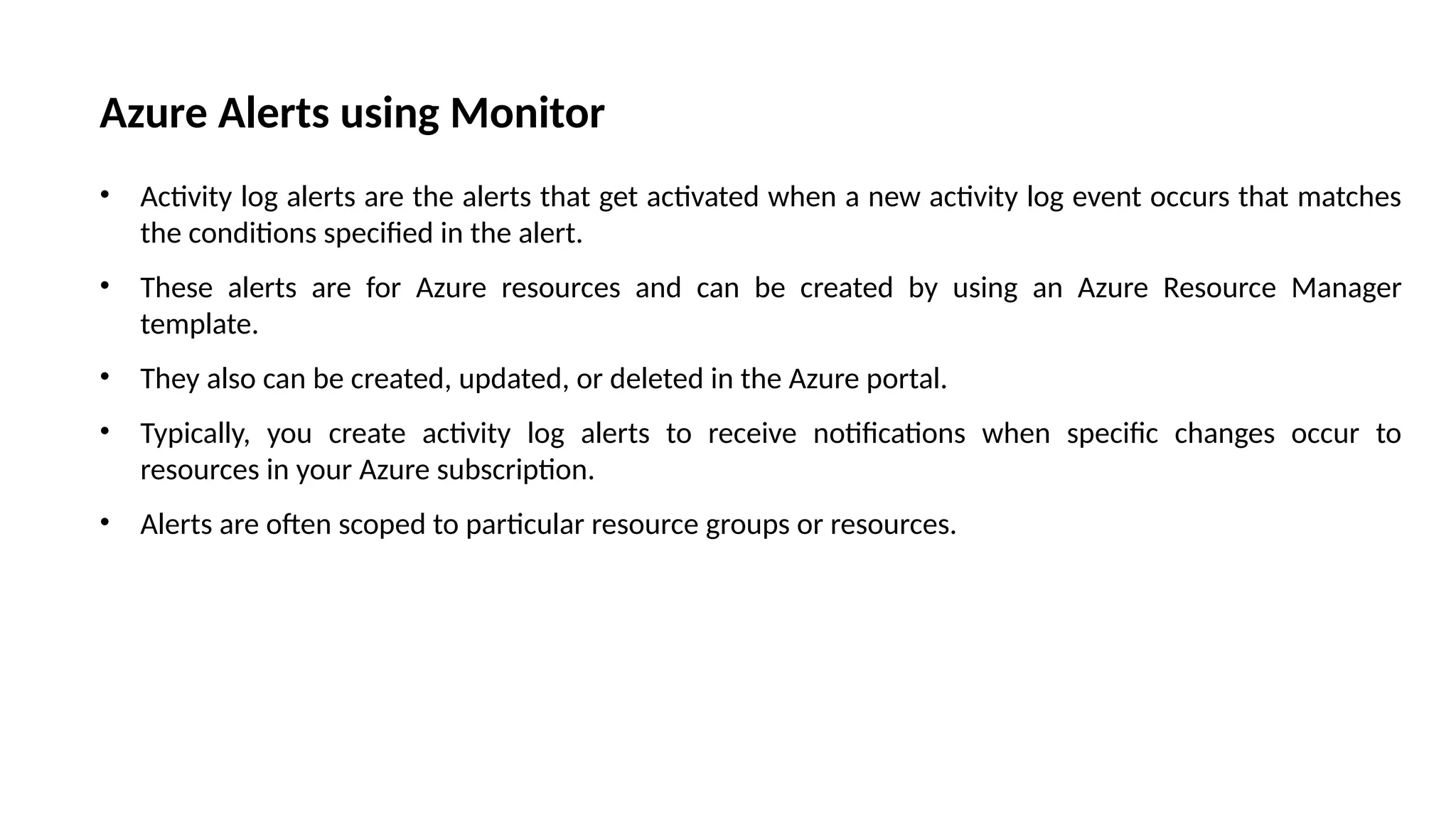 Azure Alerts using Monitor

• Activity log alerts are the alerts that get activated when a new activity log event occurs that matches the conditions specified in the alert.

• These alerts are for Azure resources and can be created by using an Azure Resource Manager template.

• They also can be created, updated, or deleted in the Azure portal.

• Typically, you create activity log alerts to receive notifications when specific changes occur to resources in your Azure subscription.

• Alerts are often scoped to particular resource groups or resources.